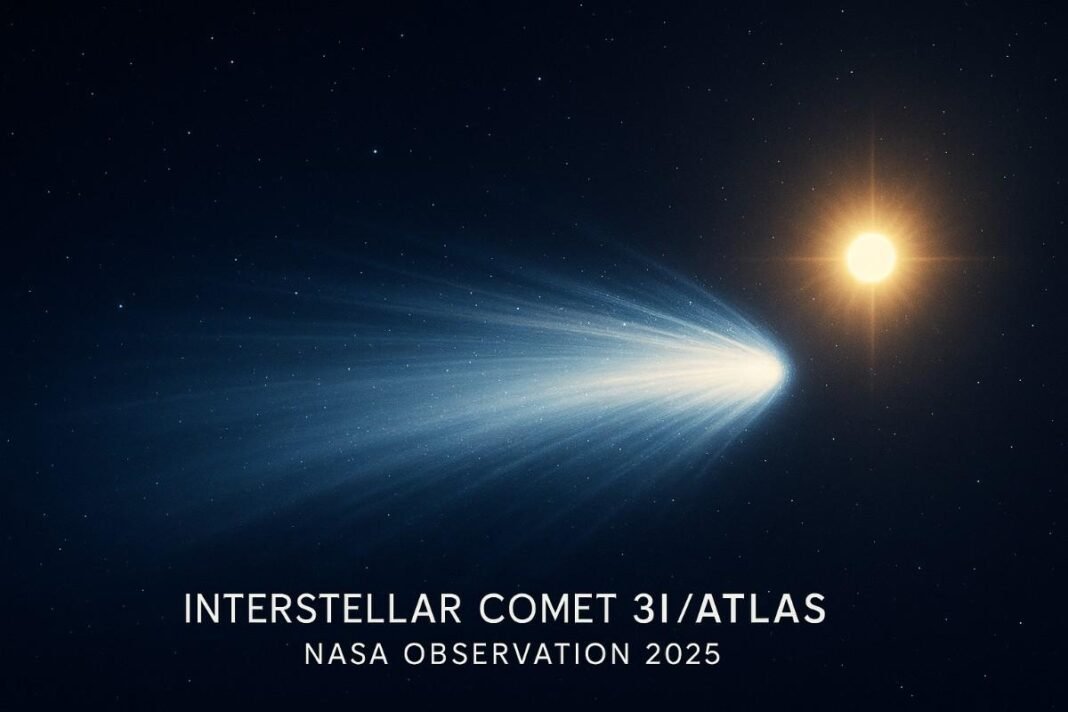 INTERSTELLAR COMET 3I/ATLAS
NASA OBSERVATION 2025